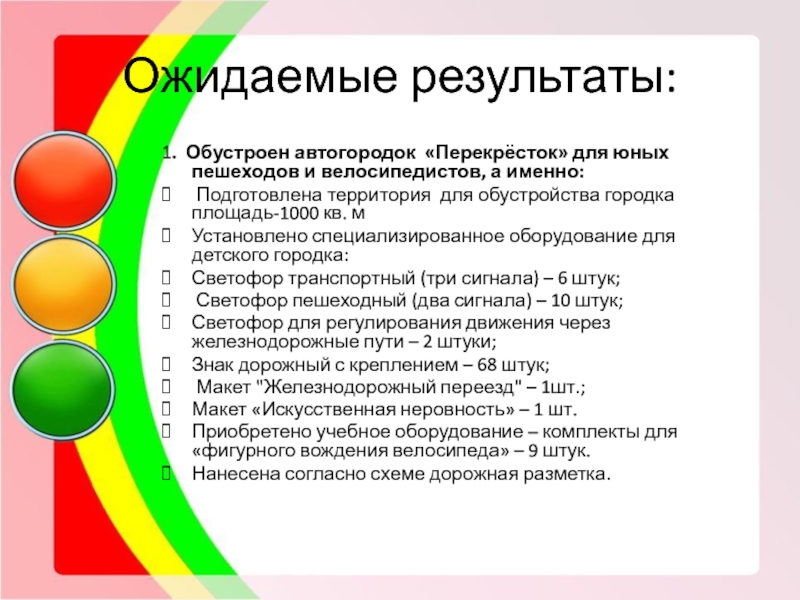 Ожидаемые результаты:

1. Обустроен автогородок «Перекрёсток» для юных пешеходов и велосипедистов, а именно:

 Подготовлена территория для обустройства городка площадь-1000 кв. м

 Установлено специализированное оборудование для детского городка:

 Светофор транспортный (три сигнала) – 6 штук;

 Светофор пешеходный (два сигнала) – 10 штук;

 Светофор для регулирования движения через железнодорожные пути – 2 штуки;

 Знак дорожный с креплением – 68 штук;

 Макет "Железнодорожный переезд" – 1шт.;

 Макет «Искусственная неровность» – 1 шт.

 Приобретено учебное оборудование – комплекты для «фигурного вождения велосипеда» – 9 штук.

 Нанесена согласно схеме дорожная разметка.